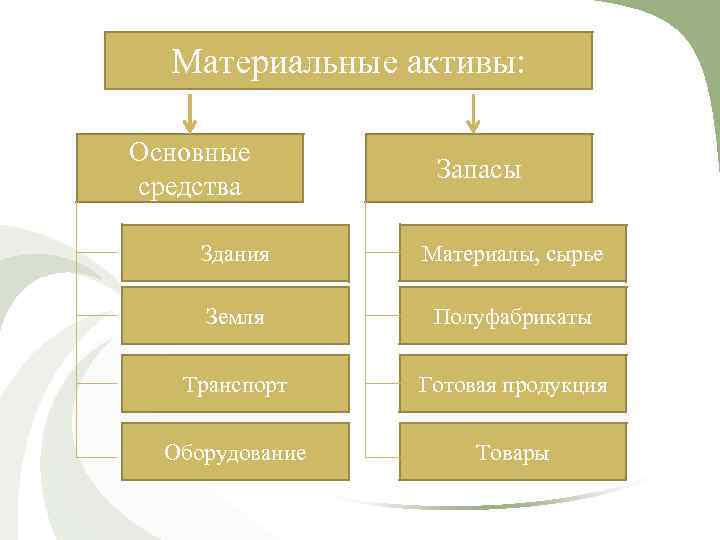 Материальные активы:

Основные средства

Здания

Земля

Транспорт

Оборудование

Запасы

Материалы, сырье

Полуфабрикаты

Готовая продукция

Товары